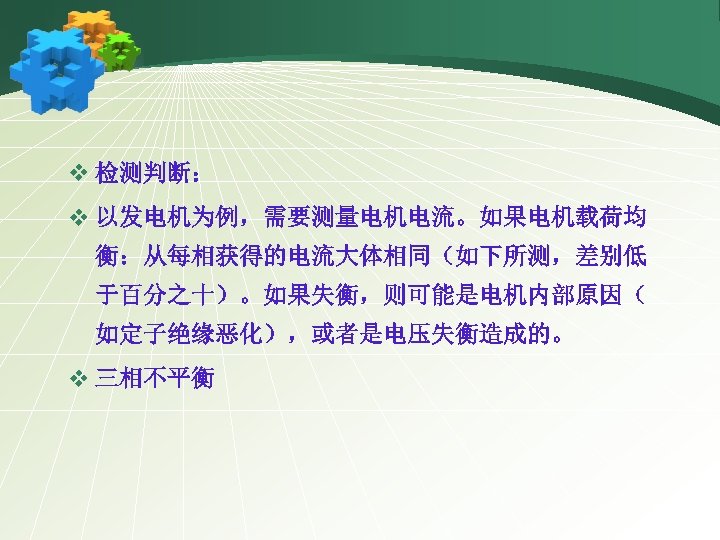 ❖ 检测判断：

❖ 以发电机为例，需要测量电机电流。如果电机载荷均衡：从每相获得的电流大体相同（如下所测，差别低于百分之十）。如果失衡，则可能是电机内部原因（如定子绝缘恶化），或者是电压失衡造成的。

❖ 三相不平衡